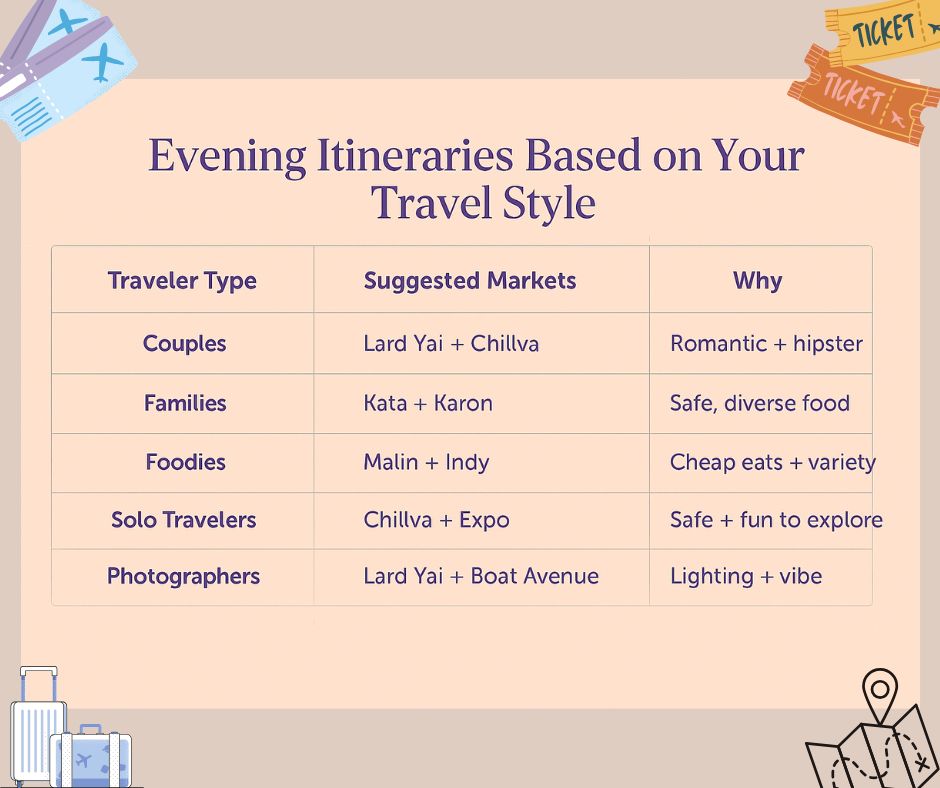 TICKET

TICKET

Evening Itineraries Based on Your Travel Style

| Traveler Type | Suggested Markets | Why |
|---|---|---|
| Couples | Lard Yai + Chillva | Romantic + hipster |
| Families | Kata + Karon | Safe, diverse food |
| Foodies | Malin + Indy | Cheap eats + variety |
| Solo Travelers | Chillva + Expo | Safe + fun to explore |
| Photographers | Lard Yai + Boat Avenue | Lighting + vibe |